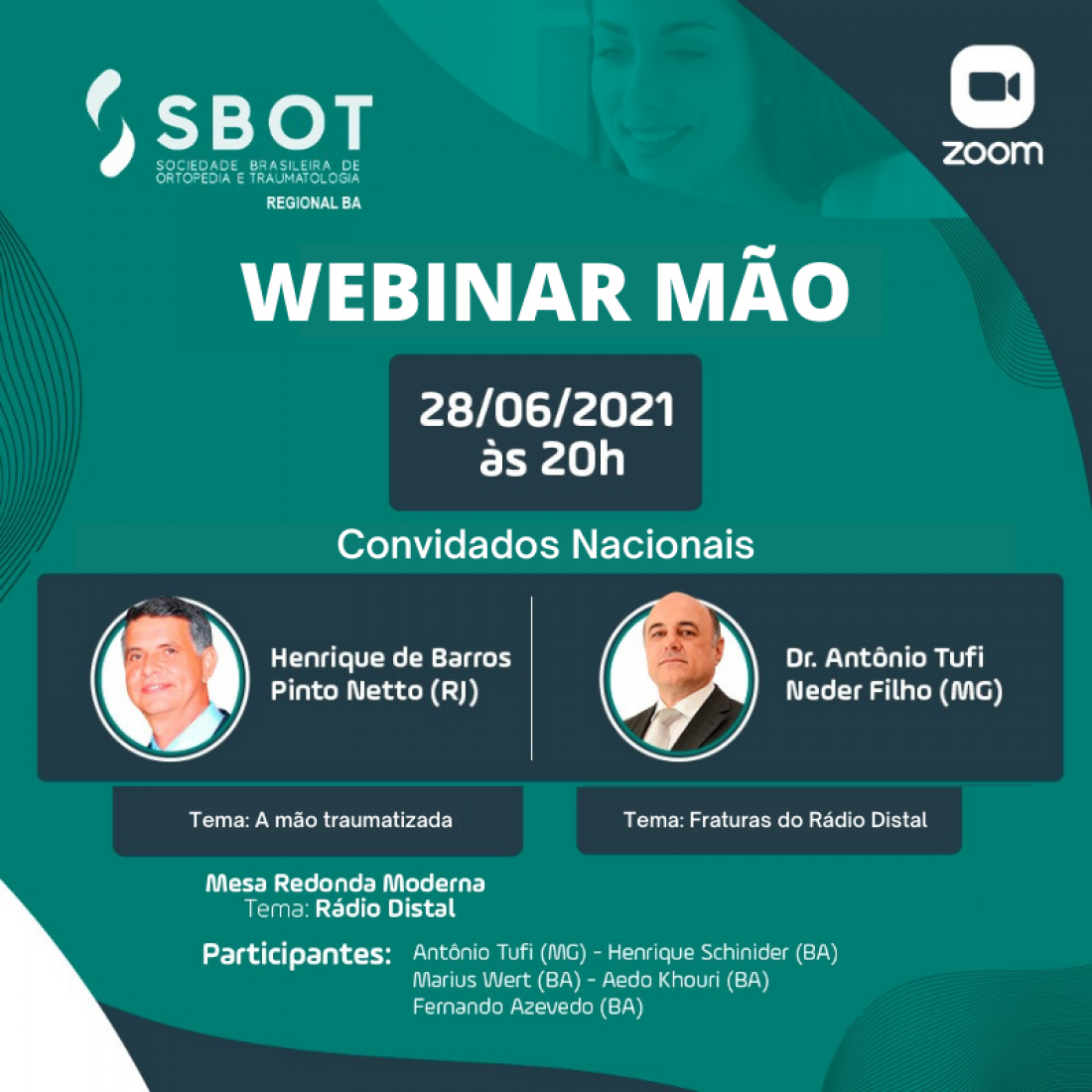 SBOT
SOCIEDADE BRASILEIRA DE ORTOPEDIA E TRAUMATOLOGIA
REGIONAL BA

zoom

WEBINAR MÃO

28/06/2021
às 20h

Convidados Nacionais

Henrique de Barros Pinto Netto (RJ)

Dr. Antônio Tufi Neder Filho (MG)

Tema: A mão traumatizada

Tema: Fraturas do Rádio Distal

Mesa Redonda Moderna
Tema: Rádio Distal

Participantes: Antônio Tufi (MG) - Henrique Schinider (BA)
Marius Wert (BA) - Aedo Khouri (BA)
Fernando Azevedo (BA)